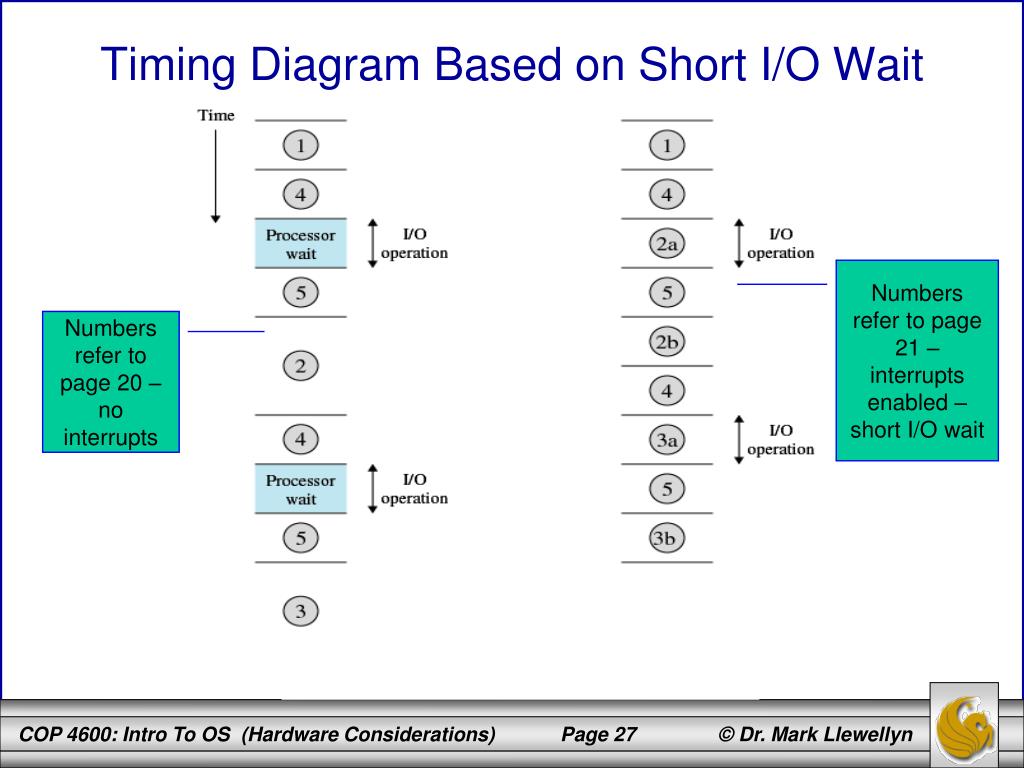 Timing Diagram Based on Short I/O Wait

Time

1
4
Processor wait
I/O operation
5
2
4
Processor wait
I/O operation
5
3

Numbers refer to page 20 – no interrupts

1
4
2a
I/O operation
5
2b
4
3a
I/O operation
5
3b

Numbers refer to page 21 – interrupts enabled – short I/O wait

COP 4600: Intro To OS (Hardware Considerations) Page 27 © Dr. Mark Llewellyn